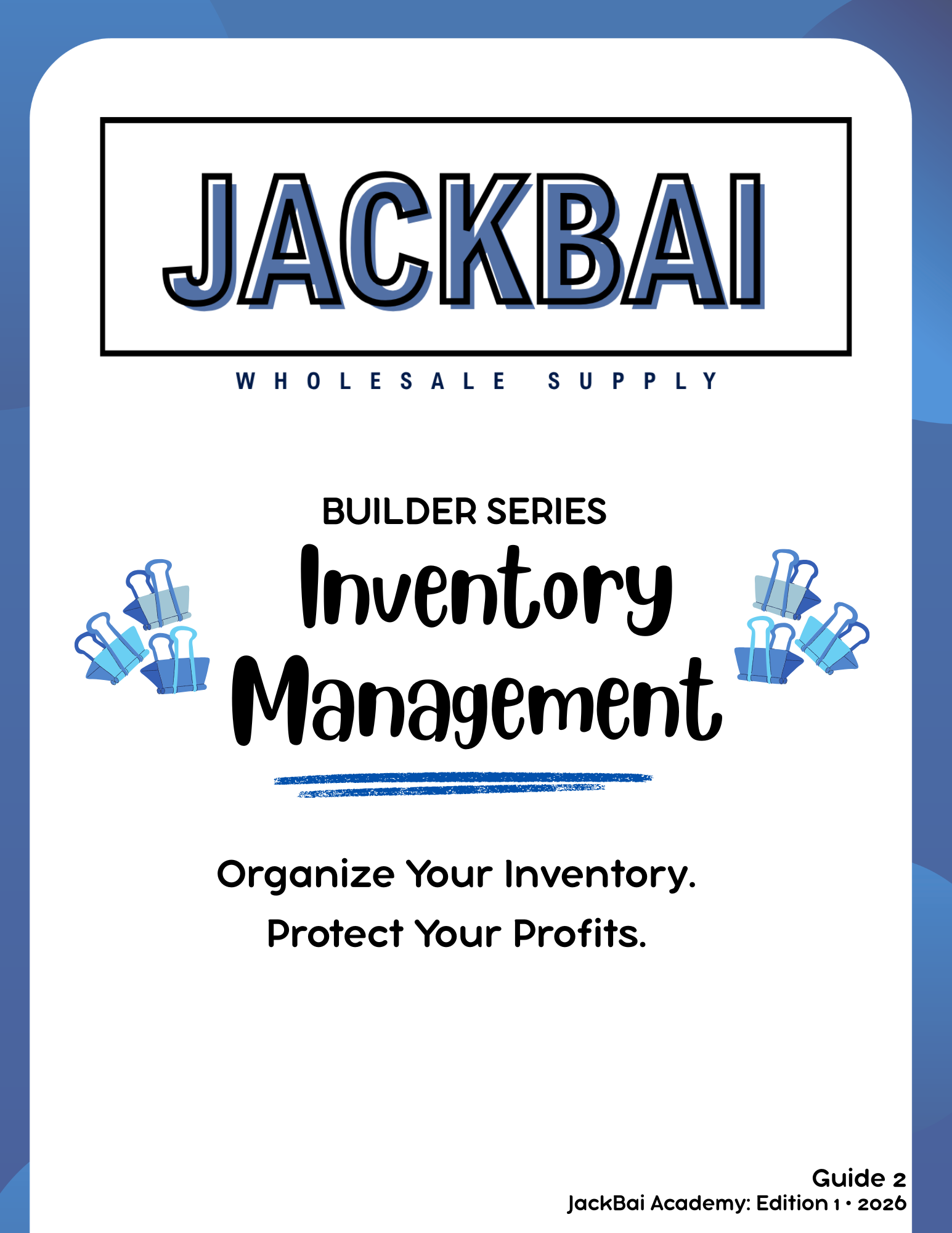 JACKBAI

WHOLESALE SUPPLY

BUILDER SERIES

Inventory Management

Organize Your Inventory.
Protect Your Profits.

Guide 2
JackBai Academy: Edition 1 • 2026